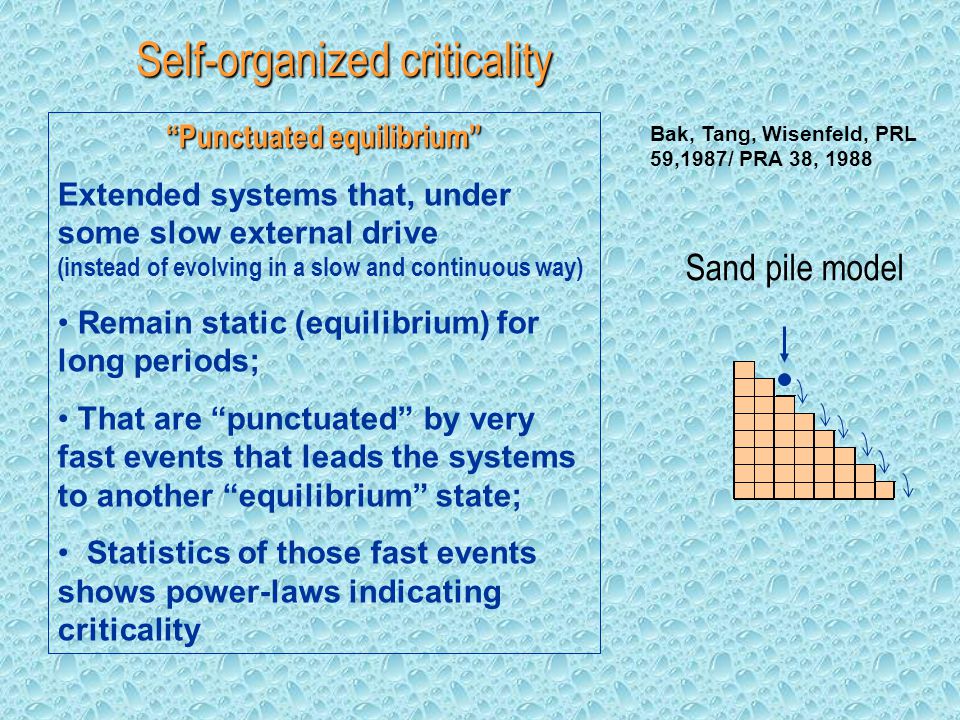 Self-organized criticality

"Punctuated equilibrium"

Extended systems that, under some slow external drive
(instead of evolving in a slow and continuous way)

• Remain static (equilibrium) for long periods;

• That are "punctuated" by very fast events that leads the systems to another "equilibrium" state;

• Statistics of those fast events shows power-laws indicating criticality

Bak, Tang, Wisenfeld, PRL 59,1987/ PRA 38, 1988

Sand pile model